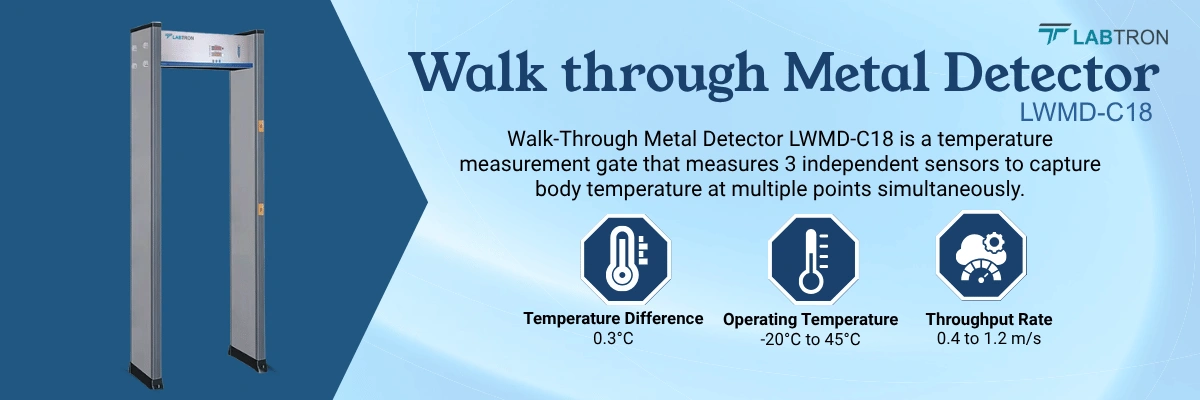 LABTRON

LABTRON

Walk through Metal Detector

LWMD-C18

Walk-Through Metal Detector LWMD-C18 is a temperature measurement gate that measures 3 independent sensors to capture body temperature at multiple points simultaneously.

Temperature Difference
0.3°C

Operating Temperature
-20°C to 45°C

Throughput Rate
0.4 to 1.2 m/s